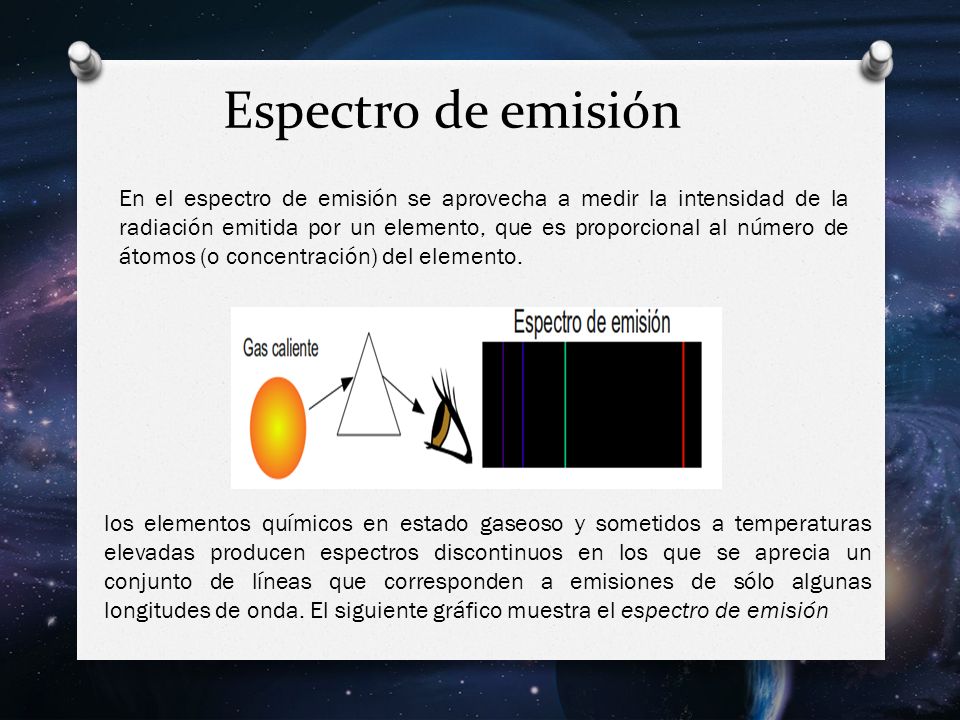 Espectro de emisión

En el espectro de emisión se aprovecha a medir la intensidad de la radiación emitida por un elemento, que es proporcional al número de átomos (o concentración) del elemento.

Gas caliente

Espectro de emisión

los elementos químicos en estado gaseoso y sometidos a temperaturas elevadas producen espectros discontinuos en los que se aprecia un conjunto de líneas que corresponden a emisiones de sólo algunas longitudes de onda. El siguiente gráfico muestra el espectro de emisión